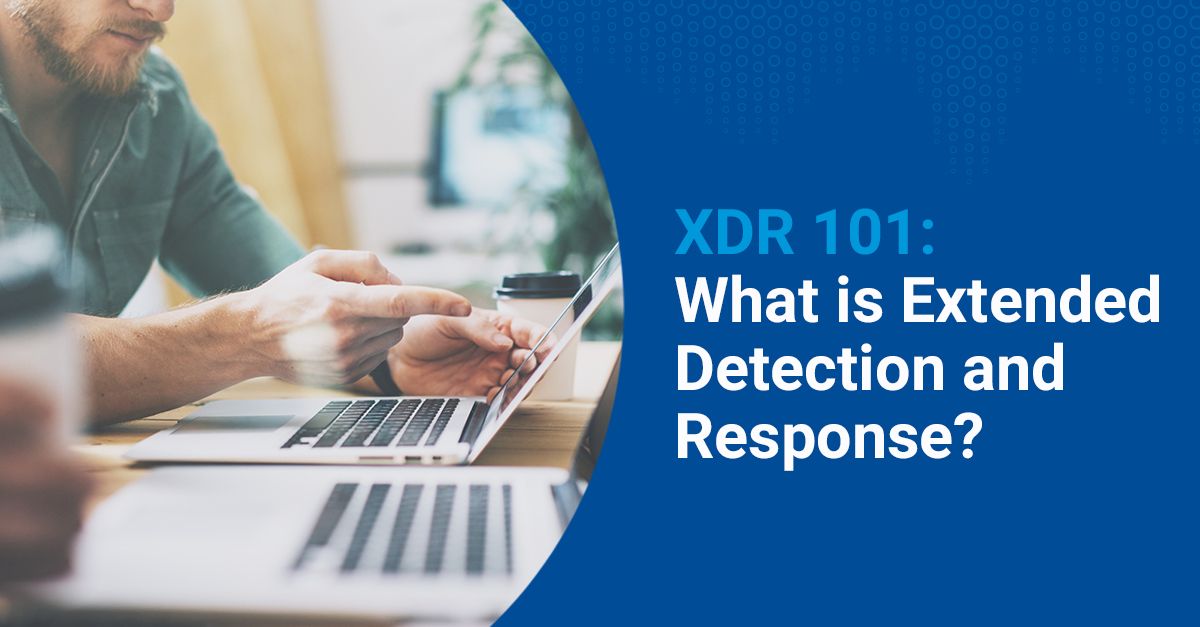 XDR 101:
What is Extended Detection and Response?